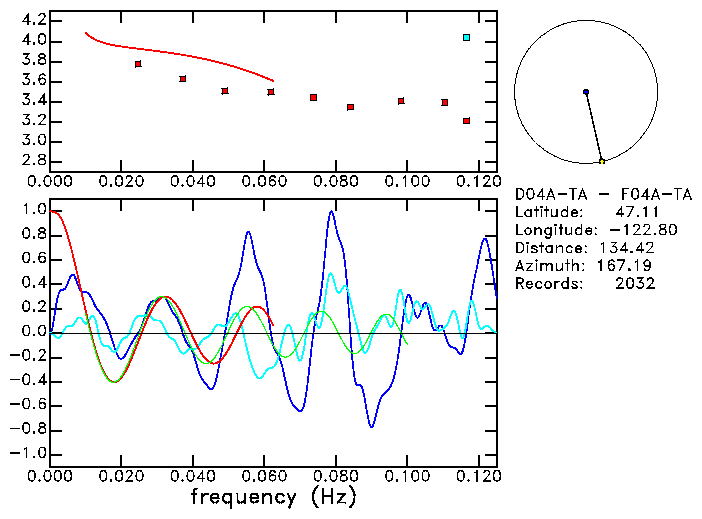 4.2
4.0
3.8
3.6
3.4
3.2
3.0
2.8
0.000 0.020 0.040 0.060 0.080 0.100 0.120

D04A-TA - F04A-TA
Latitude: 47.11
Longitude: -122.80
Distance: 134.42
Azimuth: 167.19
Records: 2032

1.0
0.8
0.6
0.4
0.2
0.0
-0.2
-0.4
-0.6
-0.8
-1.0
0.000 0.020 0.040 0.060 0.080 0.100 0.120
frequency (Hz)